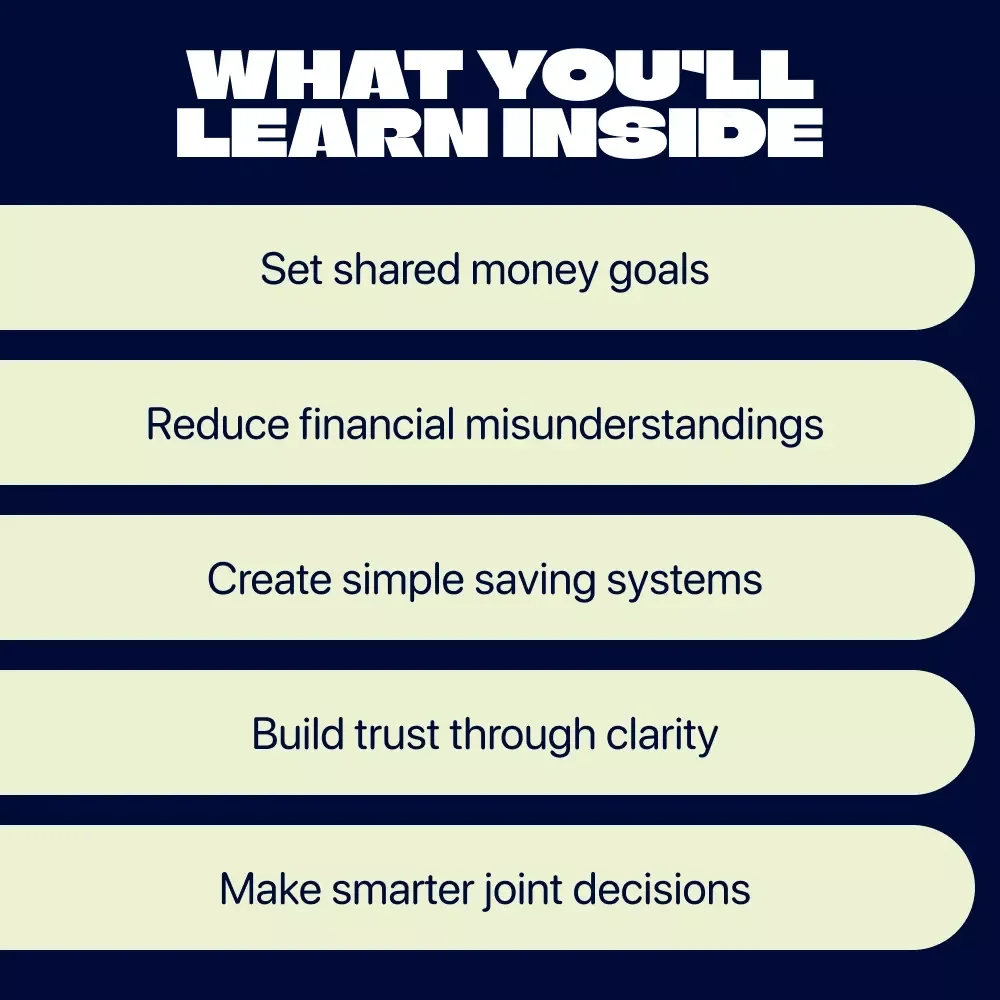 WHAT YOU'LL LEARN INSIDE

Set shared money goals

Reduce financial misunderstandings

Create simple saving systems

Build trust through clarity

Make smarter joint decisions